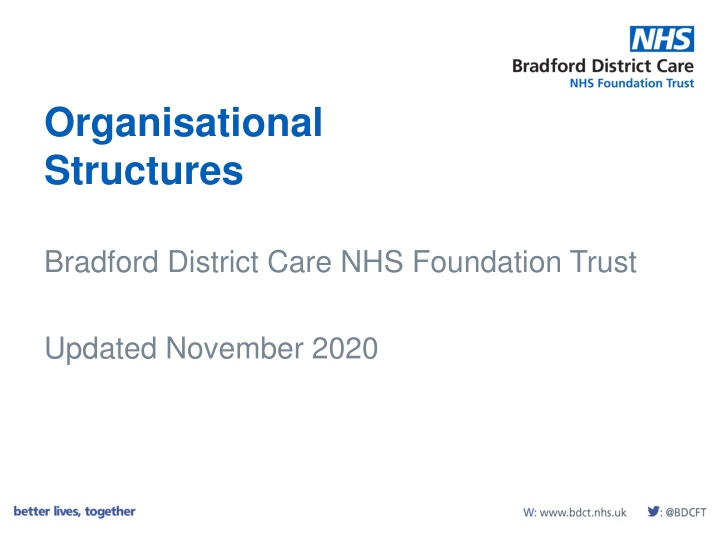 NHS
Bradford District Care
NHS Foundation Trust

Organisational Structures

Bradford District Care NHS Foundation Trust

Updated November 2020

better lives, together

W: www.bdct.nhs.uk : @BDCFT